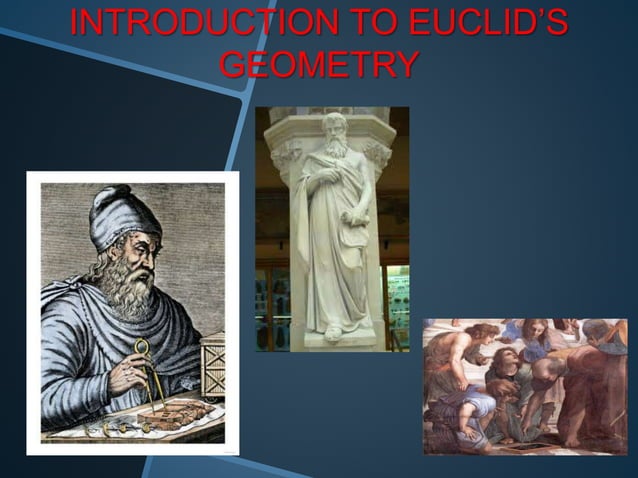 INTRODUCTION TO EUCLID'S GEOMETRY